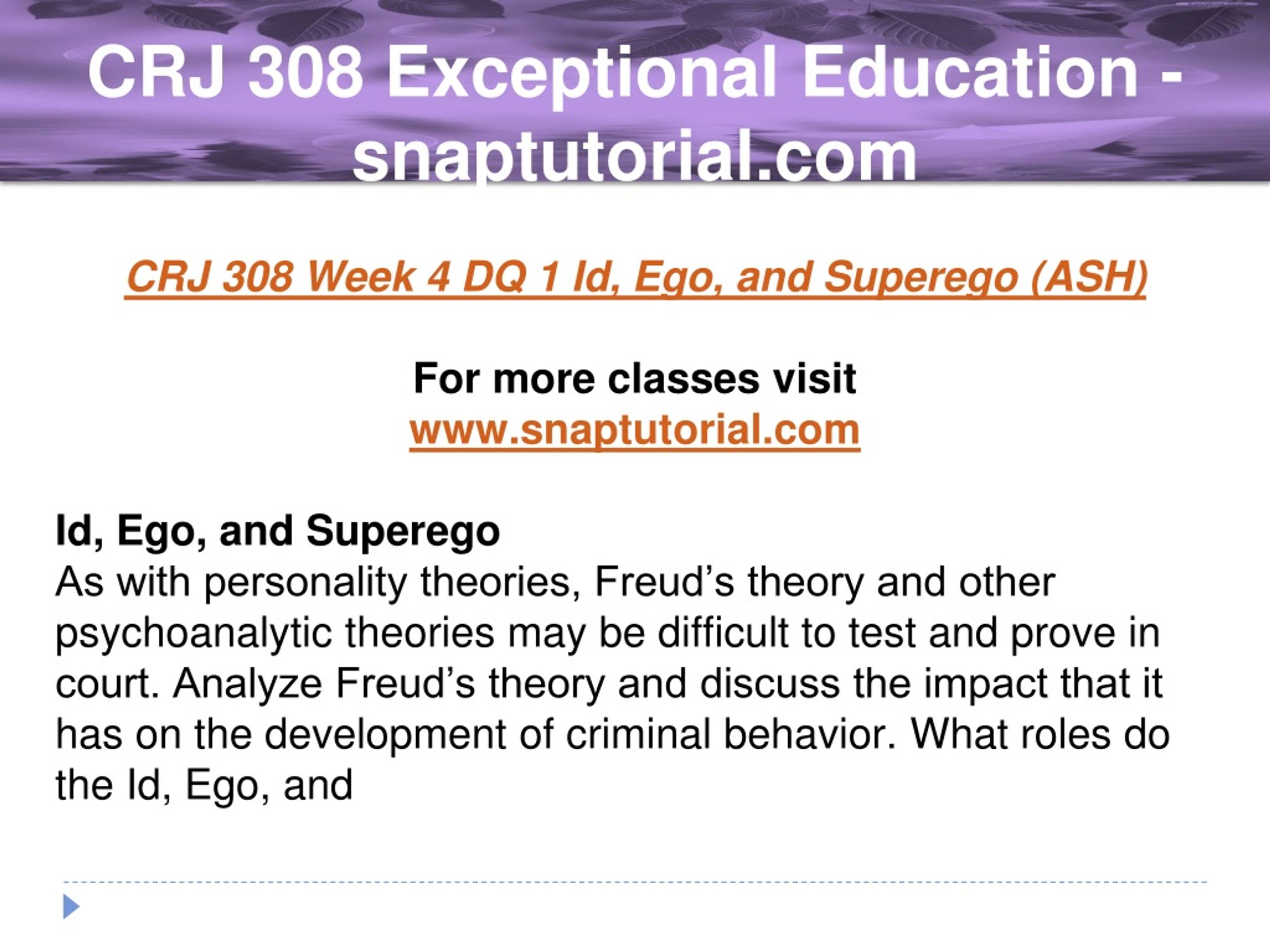 CRJ 308 Exceptional Education - snaptutorial.com

CRJ 308 Week 4 DQ 1 Id, Ego, and Superego (ASH)

For more classes visit
www.snaptutorial.com

Id, Ego, and Superego
As with personality theories, Freud’s theory and other psychoanalytic theories may be difficult to test and prove in court. Analyze Freud’s theory and discuss the impact that it has on the development of criminal behavior. What roles do the Id, Ego, and